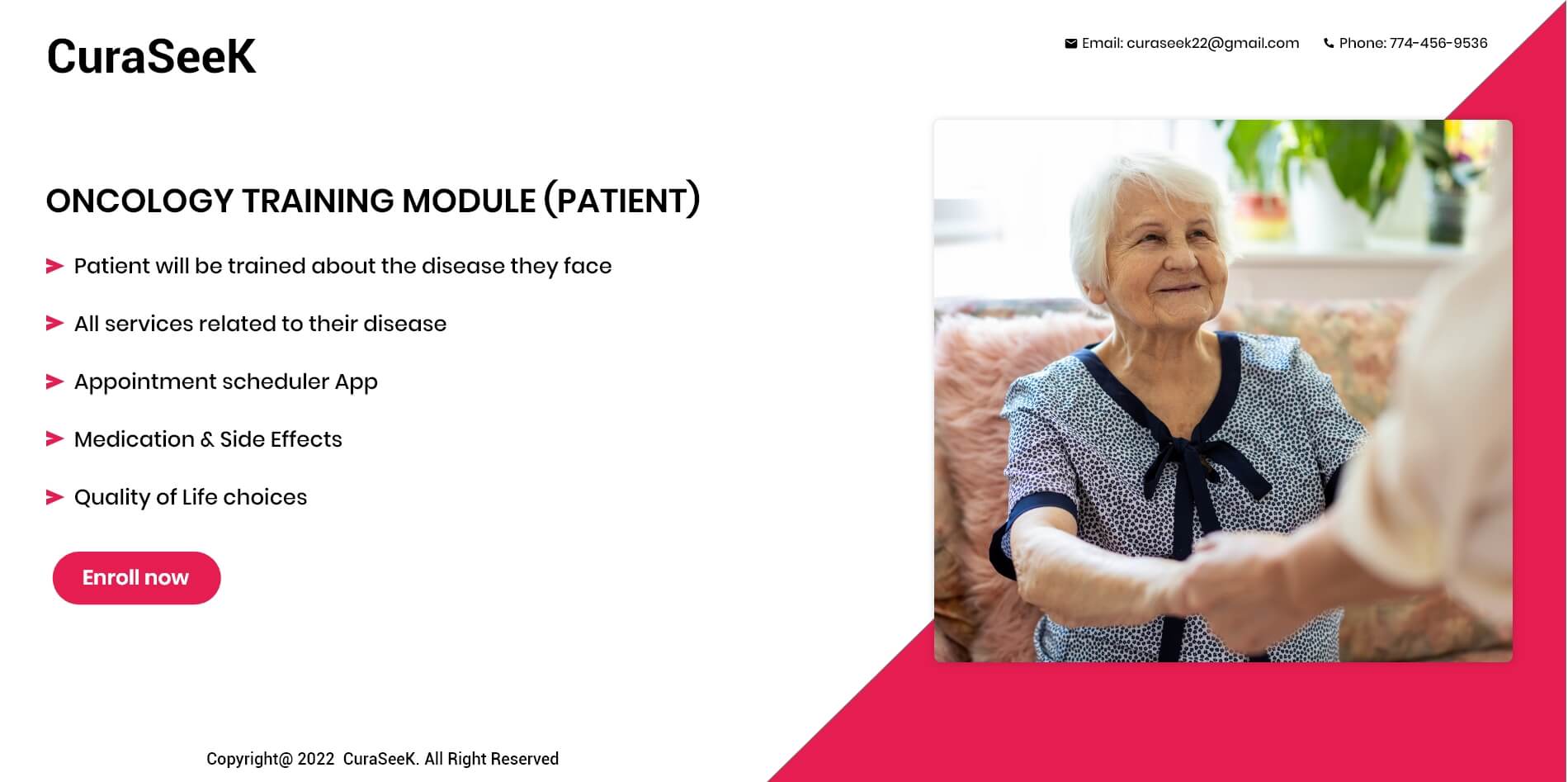 CuraSeeK

Email: curaseek22@gmail.com Phone: 774-456-9536

ONCOLOGY TRAINING MODULE (PATIENT)

Patient will be trained about the disease they face

All services related to their disease

Appointment scheduler App

Medication & Side Effects

Quality of Life choices

Enroll now

Copyright@ 2022 CuraSeeK. All Right Reserved